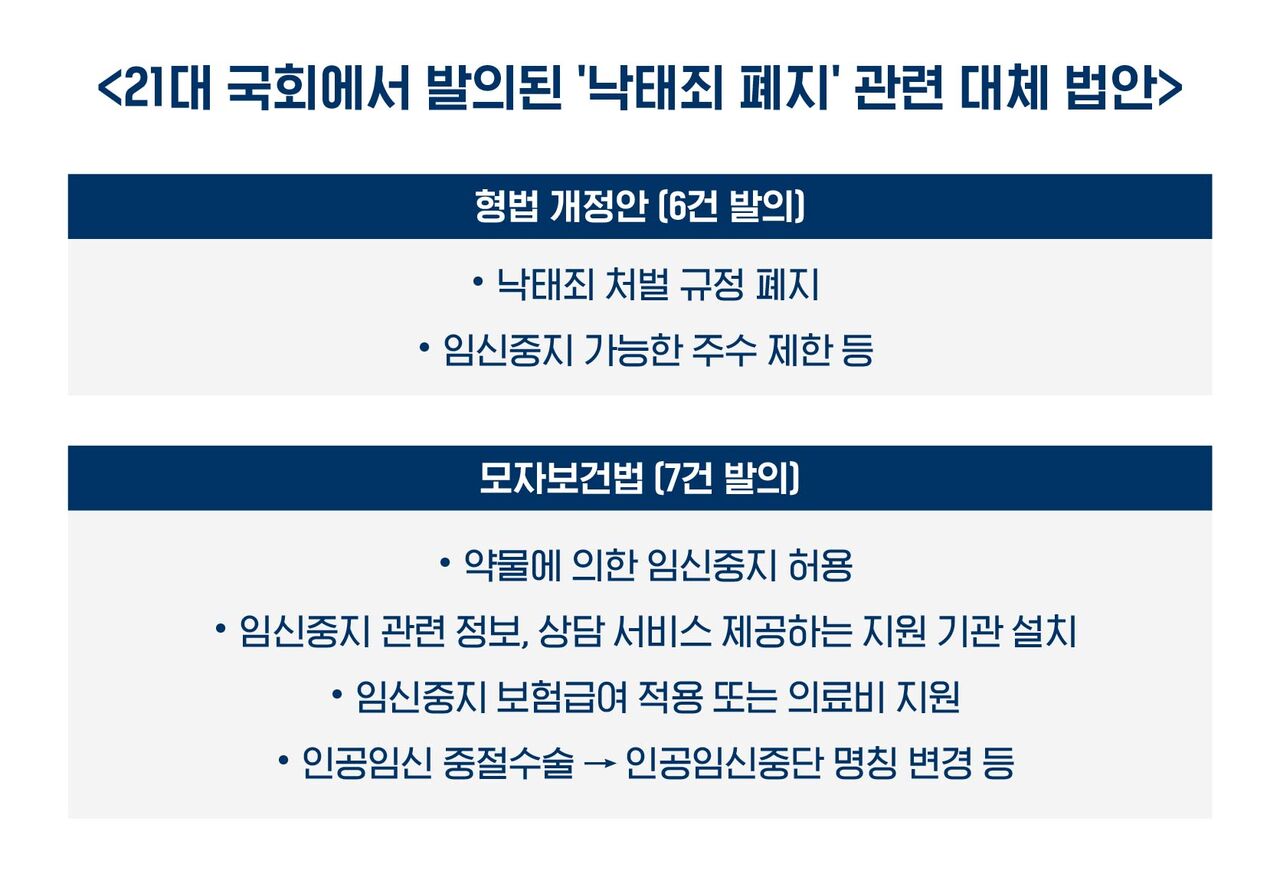 <21대 국회에서 발의된 '낙태죄 폐지' 관련 대체 법안>

형법 개정안 (6건 발의)

• 낙태죄 처벌 규정 폐지
• 임신중지 가능한 주수 제한 등

모자보건법 (7건 발의)

• 약물에 의한 임신중지 허용
• 임신중지 관련 정보, 상담 서비스 제공하는 지원 기관 설치
• 임신중지 보험급여 적용 또는 의료비 지원
• 인공임신 중절수술 → 인공임신중단 명칭 변경 등